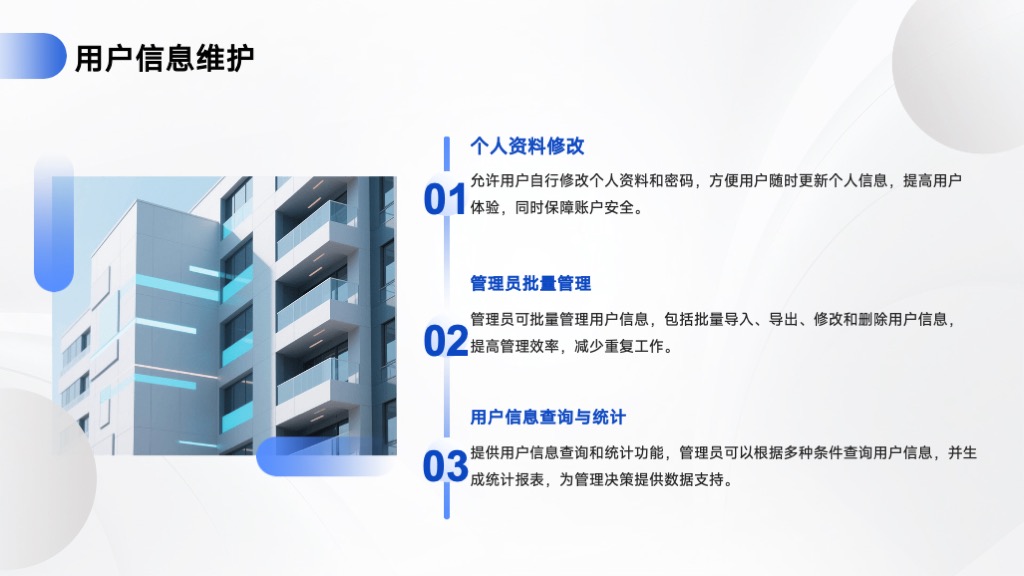 用户信息维护

01

个人资料修改

允许用户自行修改个人资料和密码，方便用户随时更新个人信息，提高用户体验，同时保障账户安全。

02

管理员批量管理

管理员可批量管理用户信息，包括批量导入、导出、修改和删除用户信息，提高管理效率，减少重复工作。

03

用户信息查询与统计

提供用户信息查询和统计功能，管理员可以根据多种条件查询用户信息，并生成统计报表，为管理决策提供数据支持。